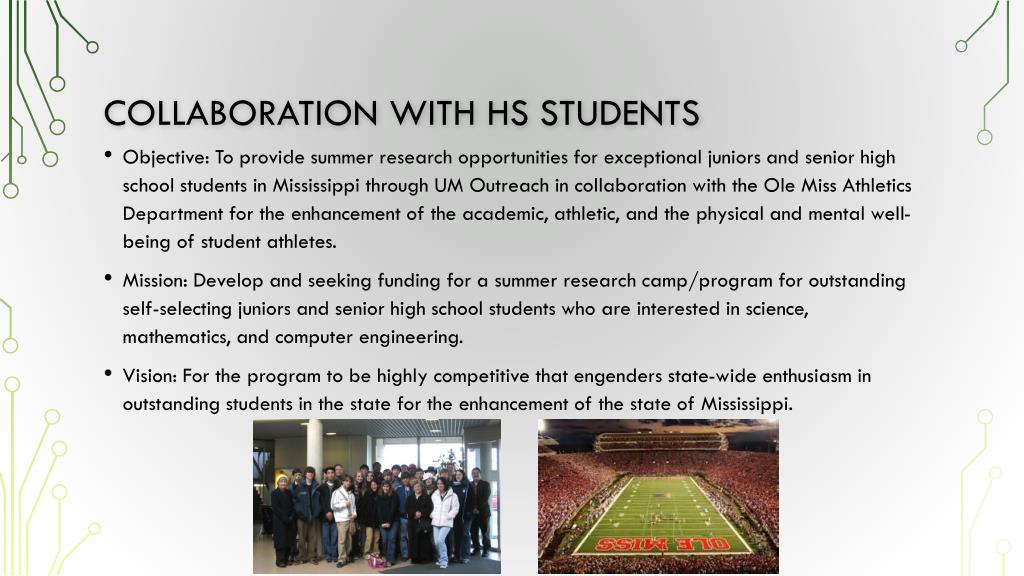 COLLABORATION WITH HS STUDENTS

• Objective: To provide summer research opportunities for exceptional juniors and senior high school students in Mississippi through UM Outreach in collaboration with the Ole Miss Athletics Department for the enhancement of the academic, athletic, and the physical and mental well-being of student athletes.

• Mission: Develop and seeking funding for a summer research camp/program for outstanding self-selecting juniors and senior high school students who are interested in science, mathematics, and computer engineering.

• Vision: For the program to be highly competitive that engenders state-wide enthusiasm in outstanding students in the state for the enhancement of the state of Mississippi.

OLE MISS